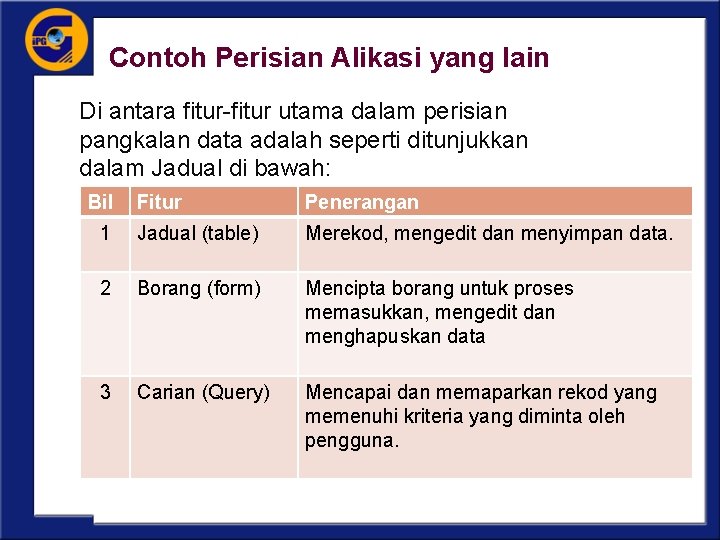 IPG

Contoh Perisian Alikasi yang lain

Di antara fitur-fitur utama dalam perisian pangkalan data adalah seperti ditunjukkan dalam Jadual di bawah:

| Bil | Fitur | Penerangan |
|---|---|---|
| 1 | Jadual (table) | Merekod, mengedit dan menyimpan data. |
| 2 | Borang (form) | Mencipta borang untuk proses memasukkan, mengedit dan menghapuskan data |
| 3 | Carian (Query) | Mencapai dan memaparkan rekod yang memenuhi kriteria yang diminta oleh pengguna. |